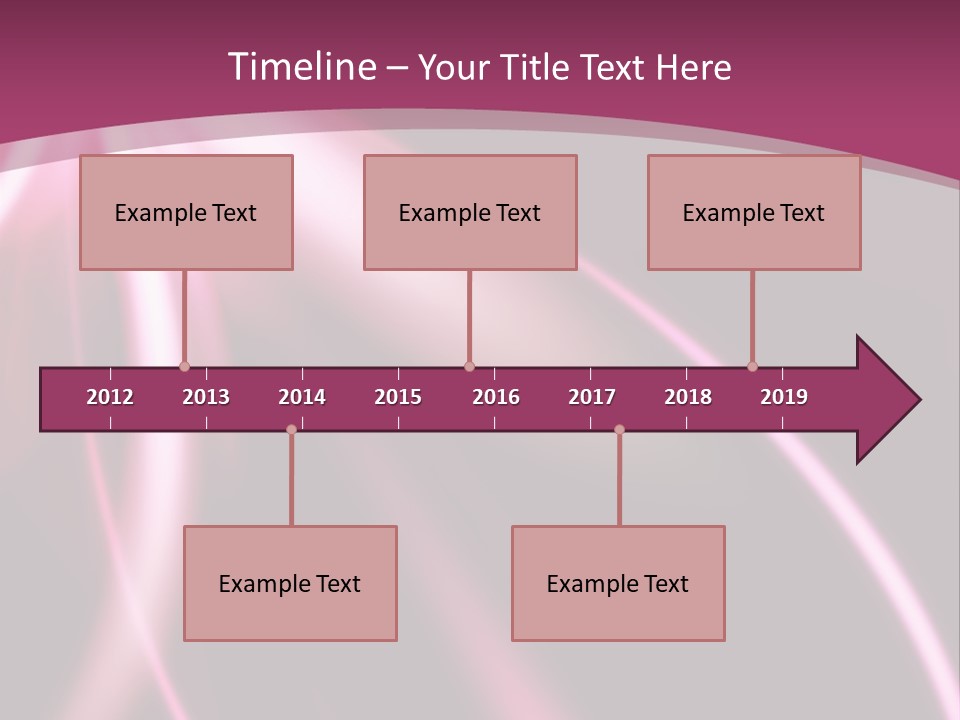 Timeline – Your Title Text Here

Example Text

Example Text

Example Text

2012 2013 2014 2015 2016 2017 2018 2019

Example Text

Example Text